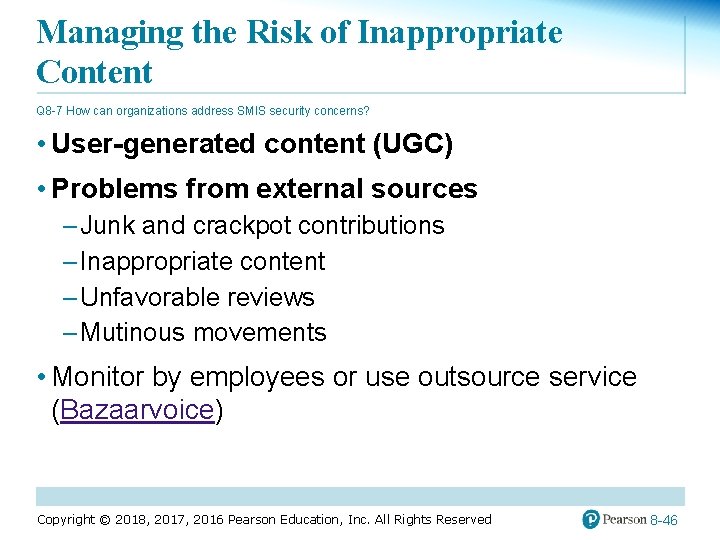 Managing the Risk of Inappropriate Content

Q8-7 How can organizations address SMIS security concerns?

• User-generated content (UGC)

• Problems from external sources

– Junk and crackpot contributions

– Inappropriate content

– Unfavorable reviews

– Mutinous movements

• Monitor by employees or use outsource service (Bazaarvoice)

Copyright © 2018, 2017, 2016 Pearson Education, Inc. All Rights Reserved

Pearson 8-46